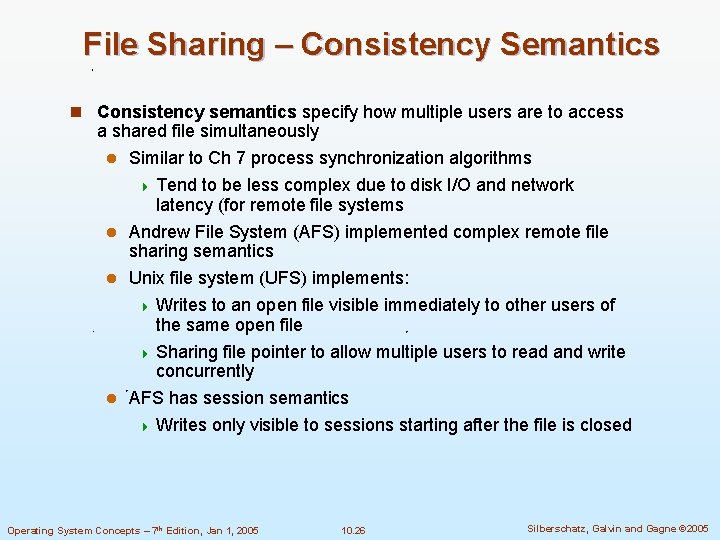 File Sharing – Consistency Semantics

Consistency semantics specify how multiple users are to access a shared file simultaneously

Similar to Ch 7 process synchronization algorithms

Tend to be less complex due to disk I/O and network latency (for remote file systems

Andrew File System (AFS) implemented complex remote file sharing semantics

Unix file system (UFS) implements:

Writes to an open file visible immediately to other users of the same open file

Sharing file pointer to allow multiple users to read and write concurrently

AFS has session semantics

Writes only visible to sessions starting after the file is closed

Operating System Concepts – 7th Edition, Jan 1, 2005

10.26

Silberschatz, Galvin and Gagne ©2005